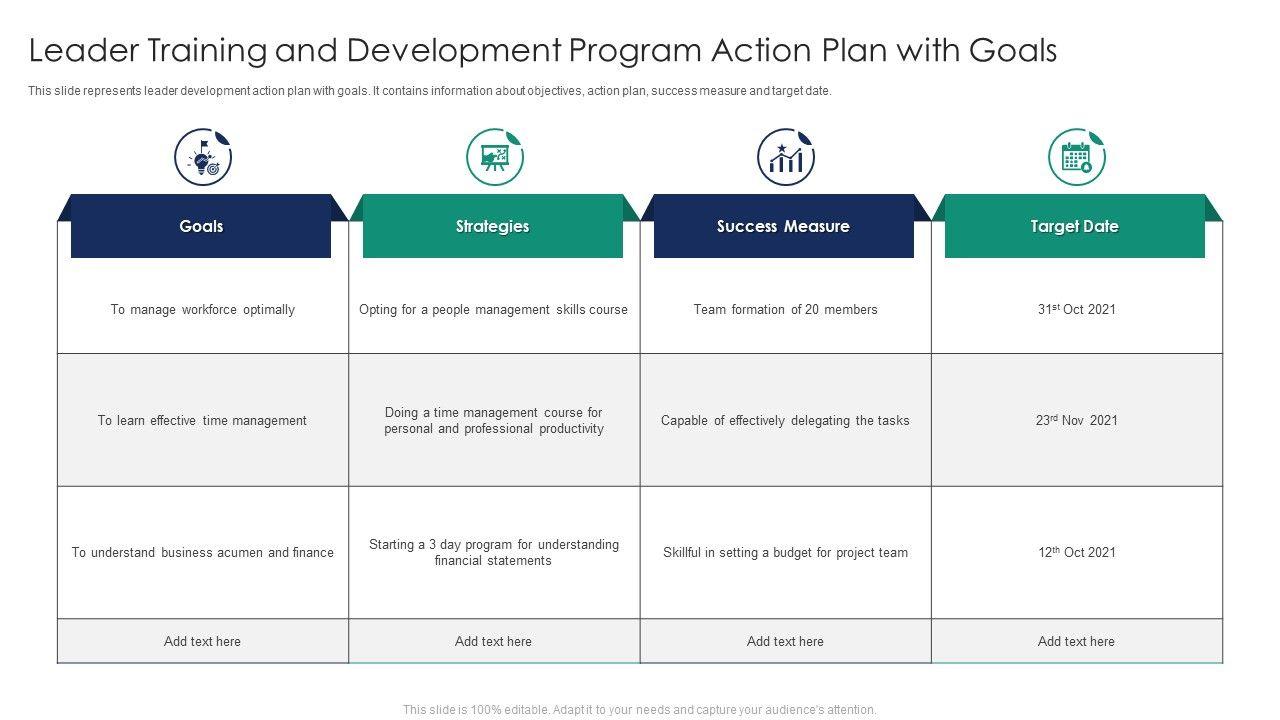 Leader Training and Development Program Action Plan with Goals

This slide represents leader development action plan with goals. It contains information about objectives, action plan, success measure and target date.

| Goals | Strategies | Success Measure | Target Date |
|---|---|---|---|
| To manage workforce optimally | Opting for a people management skills course | Team formation of 20 members | 31$^{st}$ Oct 2021 |
| To learn effective time management | Doing a time management course for personal and professional productivity | Capable of effectively delegating the tasks | 23$^{rd}$ Nov 2021 |
| To understand business acumen and finance | Starting a 3 day program for understanding financial statements | Skillful in setting a budget for project team | 12$^{th}$ Oct 2021 |
| Add text here | Add text here | Add text here | Add text here |

This slide is 100% editable. Adapt it to your needs and capture your audience's attention.